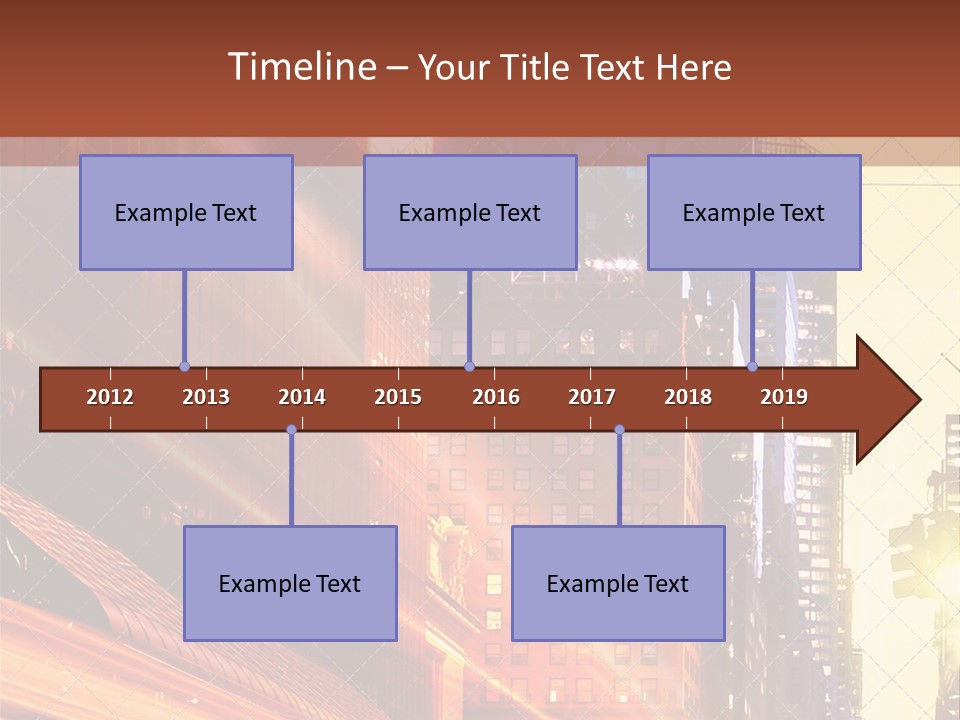 Timeline – Your Title Text Here

Example Text

Example Text

Example Text

2012 2013 2014 2015 2016 2017 2018 2019

Example Text

Example Text